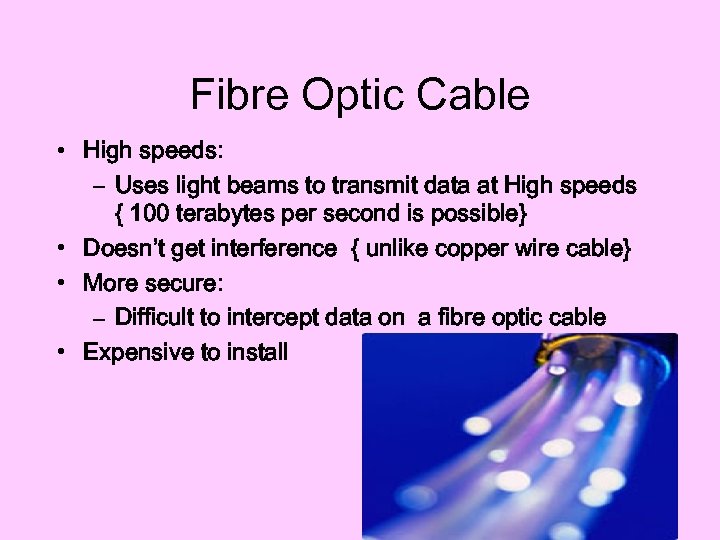 Fibre Optic Cable

• High speeds:
– Uses light beams to transmit data at High speeds { 100 terabytes per second is possible}
• Doesn't get interference { unlike copper wire cable}
• More secure:
– Difficult to intercept data on a fibre optic cable
• Expensive to install